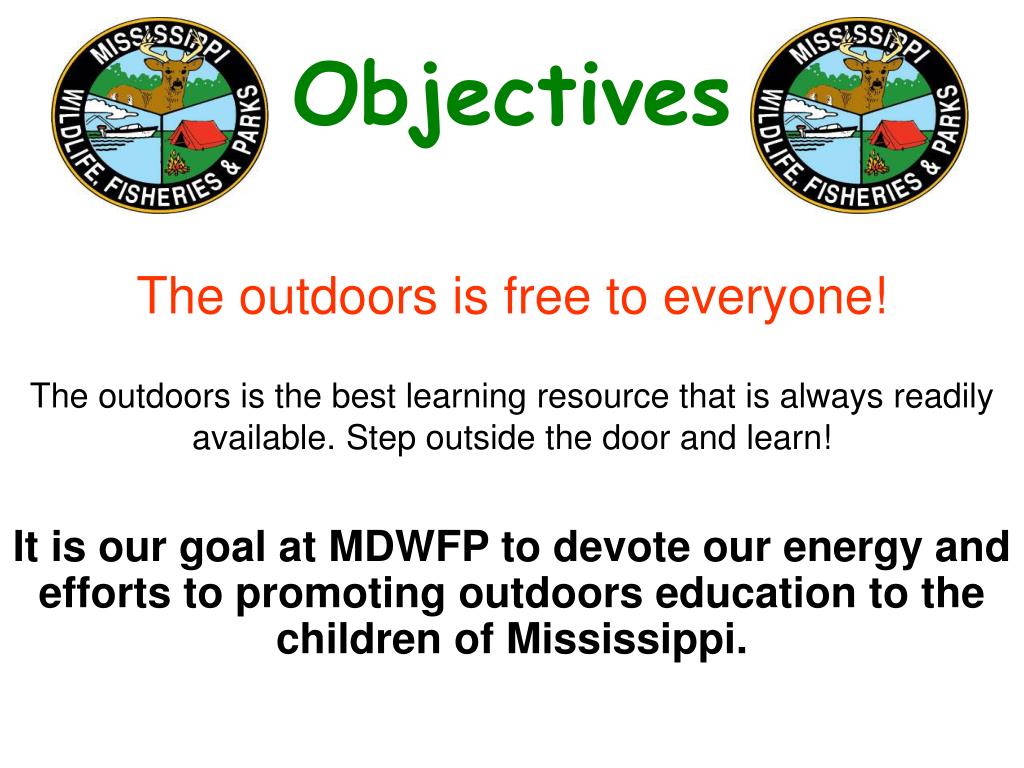 MISSISSIPPI WILDLIFE, FISHERIES & PARKS

Objectives

MISSISSIPPI WILDLIFE, FISHERIES & PARKS

The outdoors is free to everyone!

The outdoors is the best learning resource that is always readily available. Step outside the door and learn!

It is our goal at MDWFP to devote our energy and efforts to promoting outdoors education to the children of Mississippi.